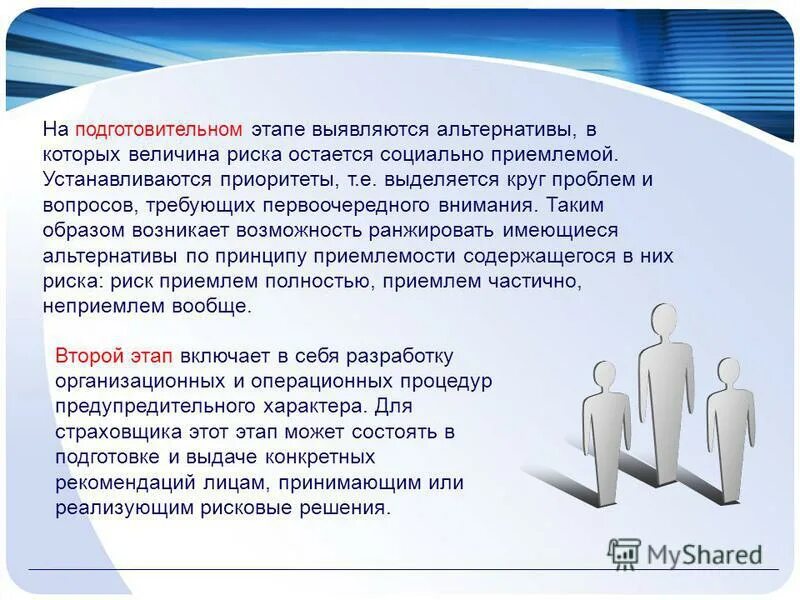 На подготовительном этапе выявляются альтернативы, в которых величина риска остается социально приемлемой. Устанавливаются приоритеты, т.е. выделяется круг проблем и вопросов, требующих первоочередного внимания. Таким образом возникает возможность ранжировать имеющиеся альтернативы по принципу приемлемости содержащегося в них риска: риск приемлем полностью, приемлем частично, неприемлем вообще.

Второй этап включает в себя разработку организационных и операционных процедур предупредительного характера. Для страховщика этот этап может состоять в подготовке и выдаче конкретных рекомендаций лицам, принимающим или реализующим рисковые решения.

MyShared